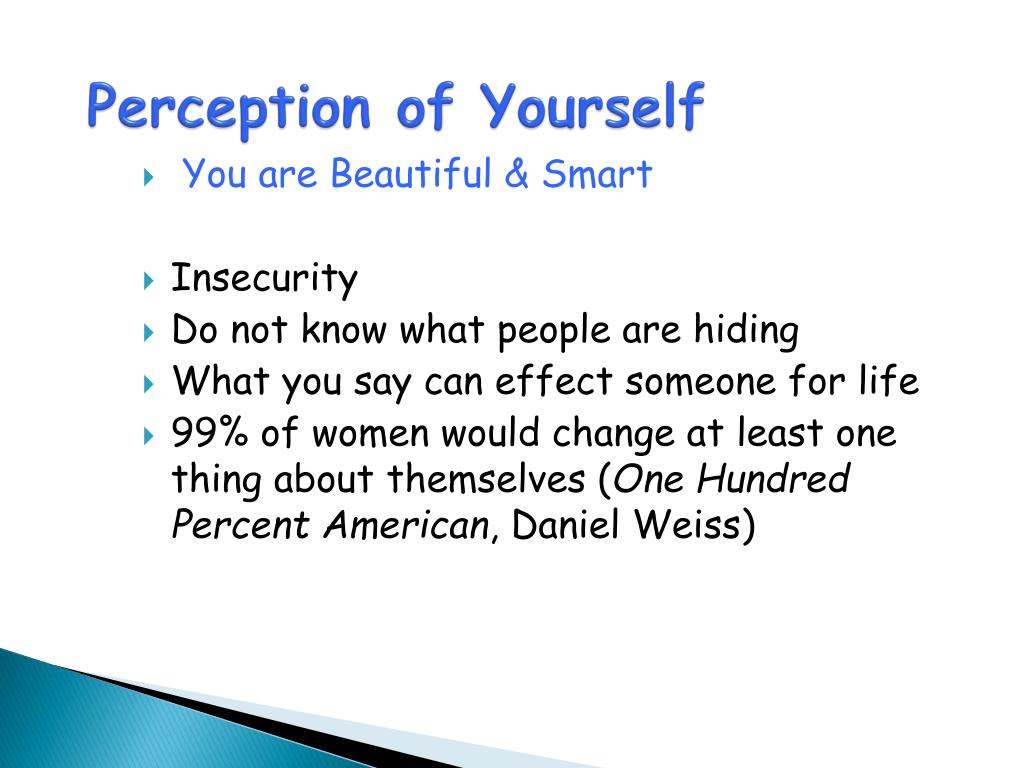 Perception of Yourself

You are Beautiful & Smart

Insecurity

Do not know what people are hiding

What you say can effect someone for life

99% of women would change at least one thing about themselves (One Hundred Percent American, Daniel Weiss)